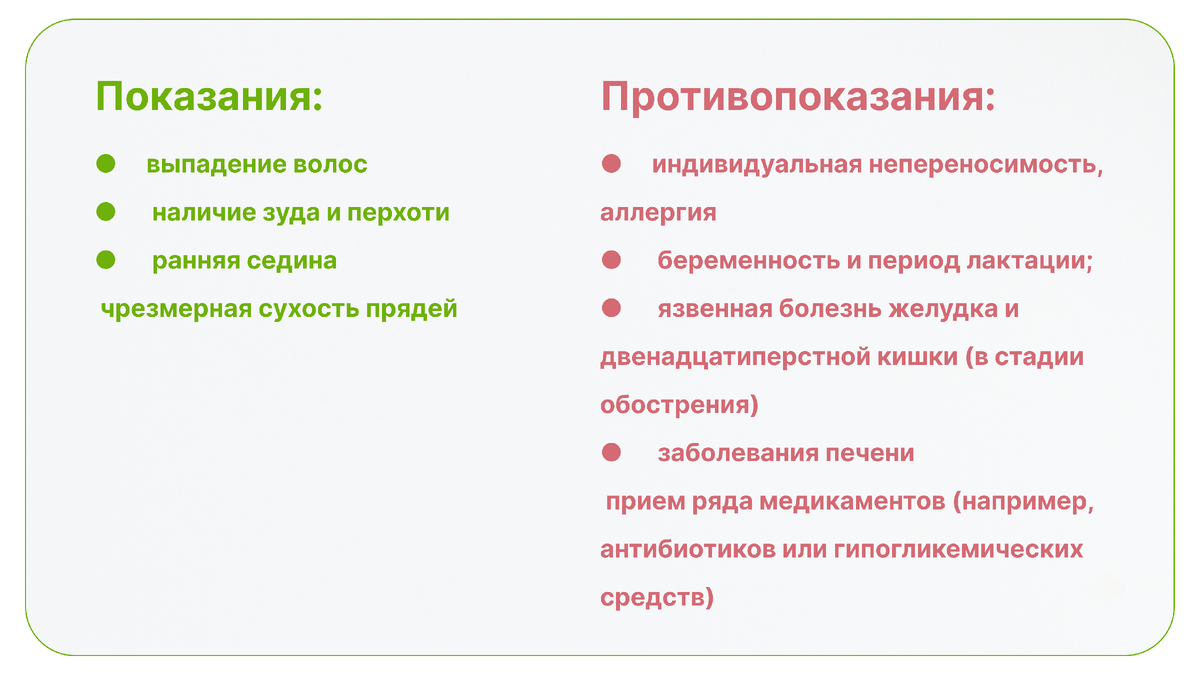 Показания:

● выпадение волос

● наличие зуда и перхоти

● ранняя седина

чрезмерная сухость прядей

Противопоказания:

● индивидуальная непереносимость, аллергия

● беременность и период лактации;

● язвенная болезнь желудка и двенадцатиперстной кишки (в стадии обострения)

● заболевания печени

прием ряда медикаментов (например, антибиотиков или гипогликемических средств)